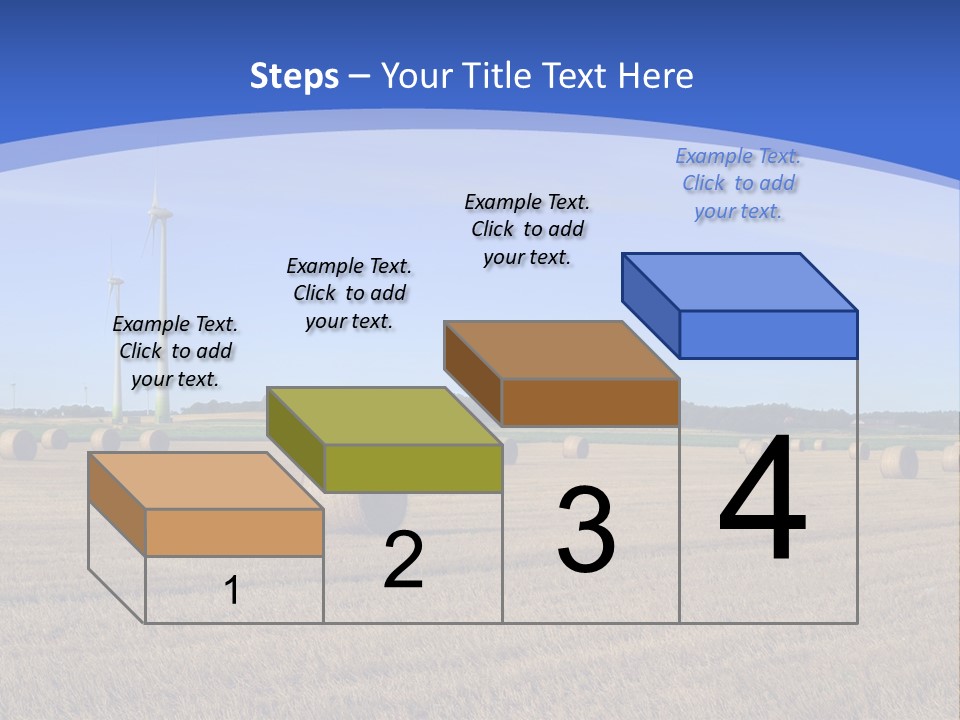 Steps – Your Title Text Here

Example Text. Click to add your text.

Example Text. Click to add your text.

Example Text. Click to add your text.

Example Text. Click to add your text.

1

2

3

4